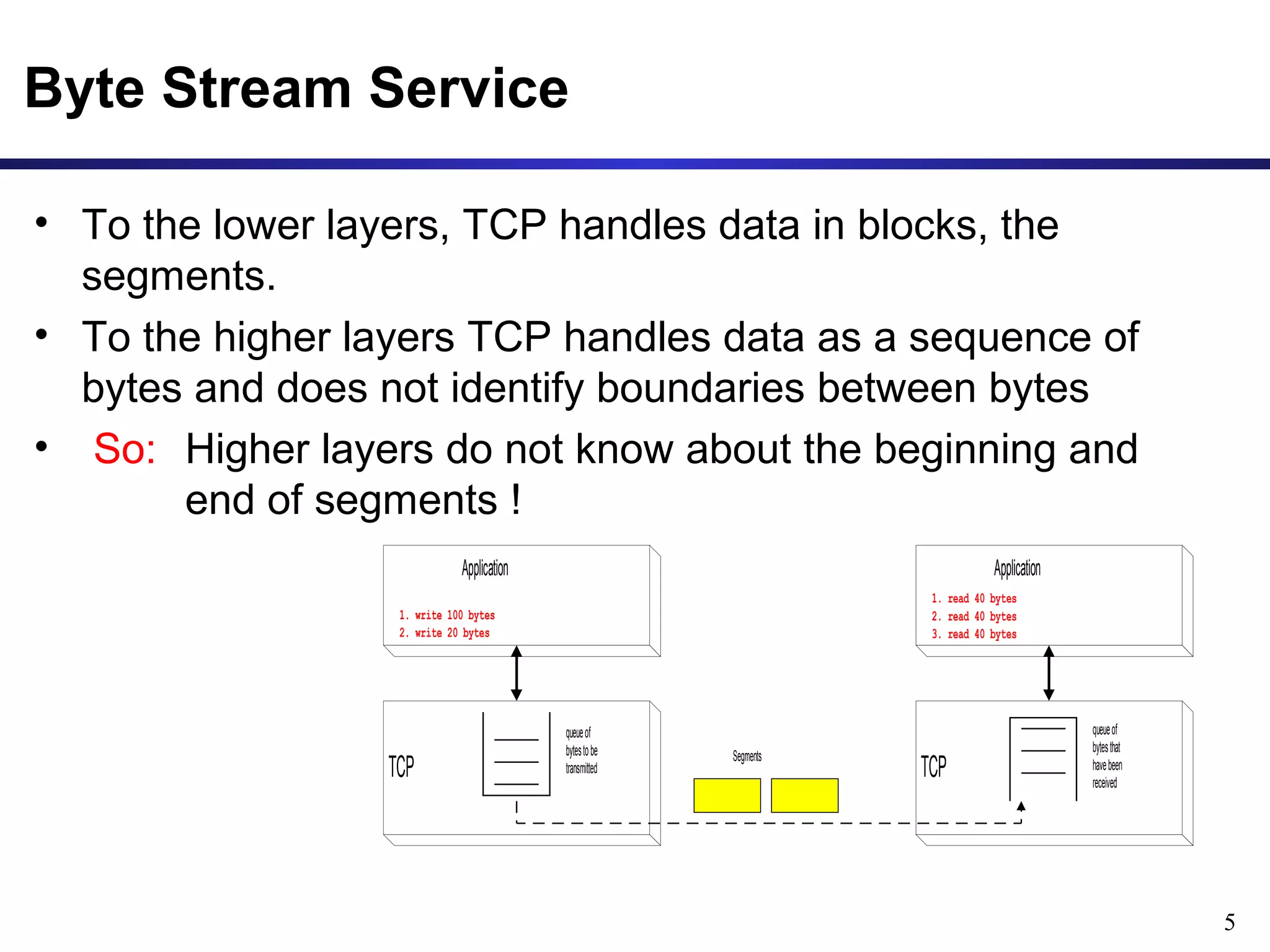 Byte Stream Service

• To the lower layers, TCP handles data in blocks, the segments.

• To the higher layers TCP handles data as a sequence of bytes and does not identify boundaries between bytes

• So: Higher layers do not know about the beginning and end of segments !

Application

1. write 100 bytes
2. write 20 bytes

TCP

queue of bytes to be transmitted

Segments

Application

1. read 40 bytes
2. read 40 bytes
3. read 40 bytes

TCP

queue of bytes that have been received

5